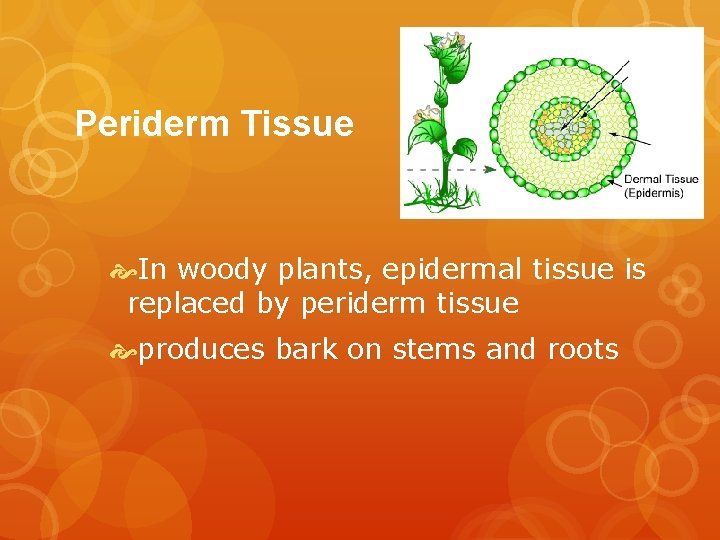 Periderm Tissue

Dermal Tissue (Epidermis)

In woody plants, epidermal tissue is replaced by periderm tissue

produces bark on stems and roots